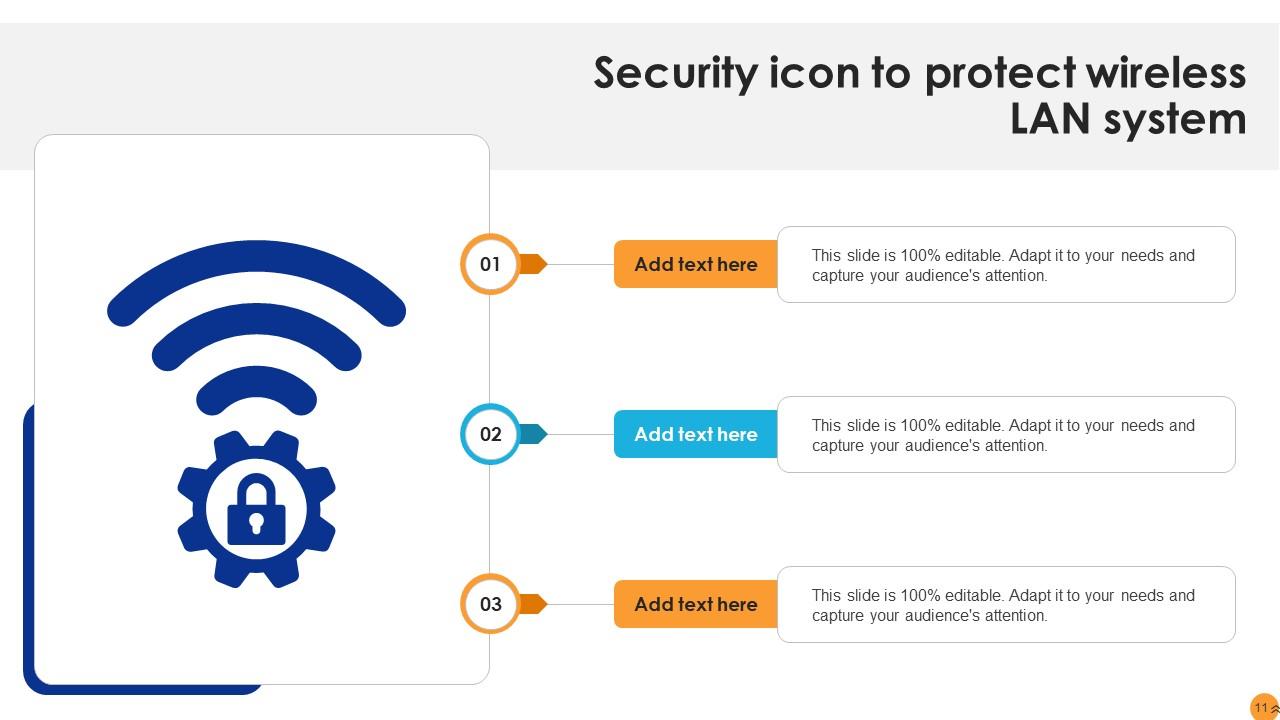 Security icon to protect wireless LAN system

01

Add text here

This slide is 100% editable. Adapt it to your needs and capture your audience's attention.

02

Add text here

This slide is 100% editable. Adapt it to your needs and capture your audience's attention.

03

Add text here

This slide is 100% editable. Adapt it to your needs and capture your audience's attention.

11